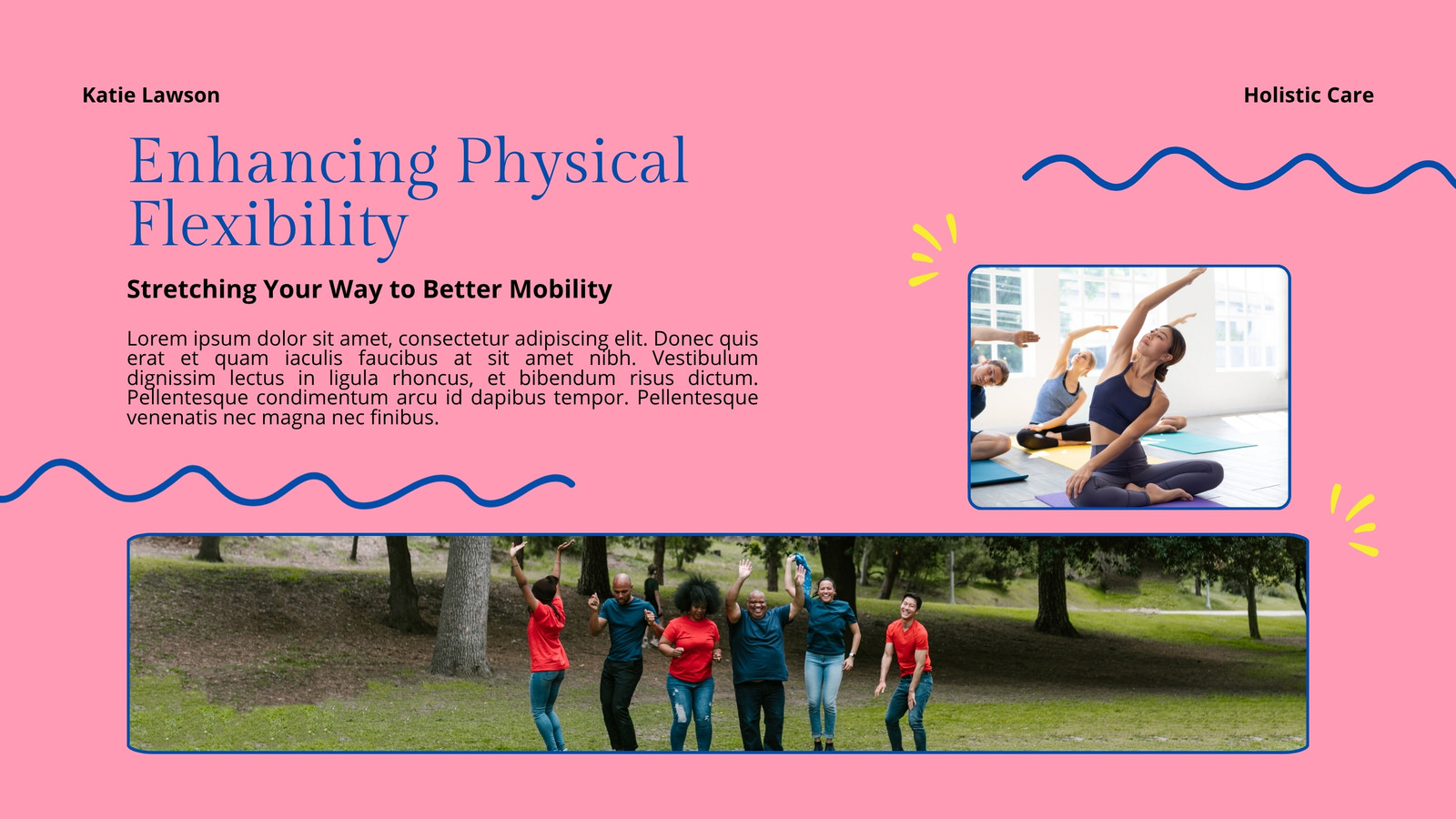 Katie Lawson

Holistic Care

Enhancing Physical Flexibility

Stretching Your Way to Better Mobility

Lorem ipsum dolor sit amet, consectetur adipiscing elit. Donec quis erat et quam iaculis faucibus at sit amet nibh. Vestibulum dignissim lectus in ligula rhoncus, et bibendum risus dictum. Pellentesque condimentum arcu id dapibus tempor. Pellentesque venenatis nec magna nec finibus.